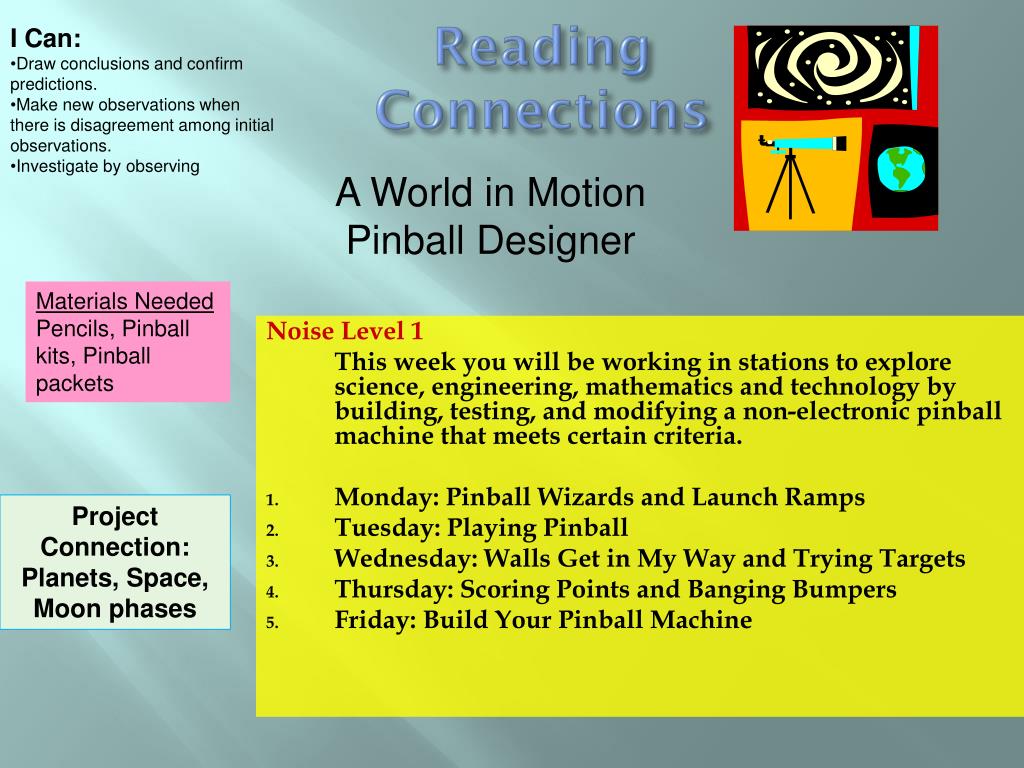 I Can:
•Draw conclusions and confirm predictions.
•Make new observations when there is disagreement among initial observations.
•Investigate by observing

Reading Connections

A World in Motion
Pinball Designer

Materials Needed
Pencils, Pinball kits, Pinball packets

Project Connection: Planets, Space, Moon phases

Noise Level 1

This week you will be working in stations to explore science, engineering, mathematics and technology by building, testing, and modifying a non-electronic pinball machine that meets certain criteria.

1. Monday: Pinball Wizards and Launch Ramps
2. Tuesday: Playing Pinball
3. Wednesday: Walls Get in My Way and Trying Targets
4. Thursday: Scoring Points and Banging Bumpers
5. Friday: Build Your Pinball Machine